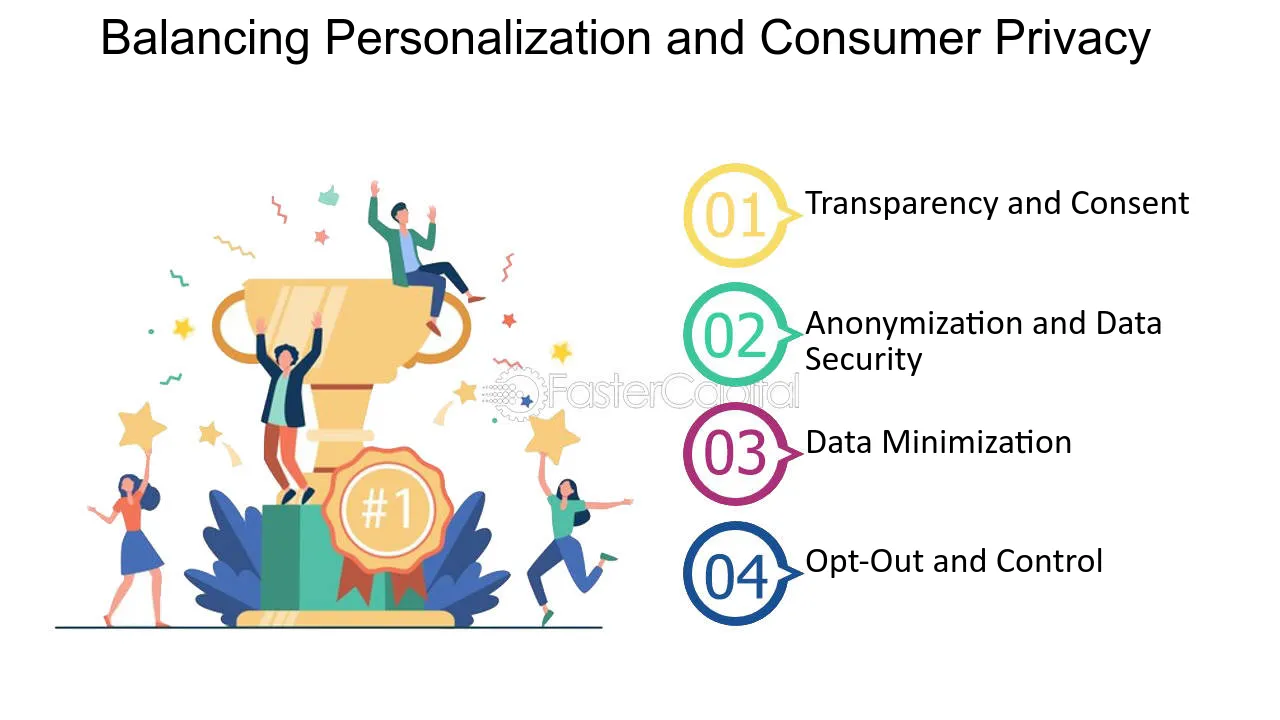 Balancing Personalization and Consumer Privacy

#1

01 Transparency and Consent

02 Anonymization and Data Security

03 Data Minimization

04 Opt-Out and Control

FasterCapital